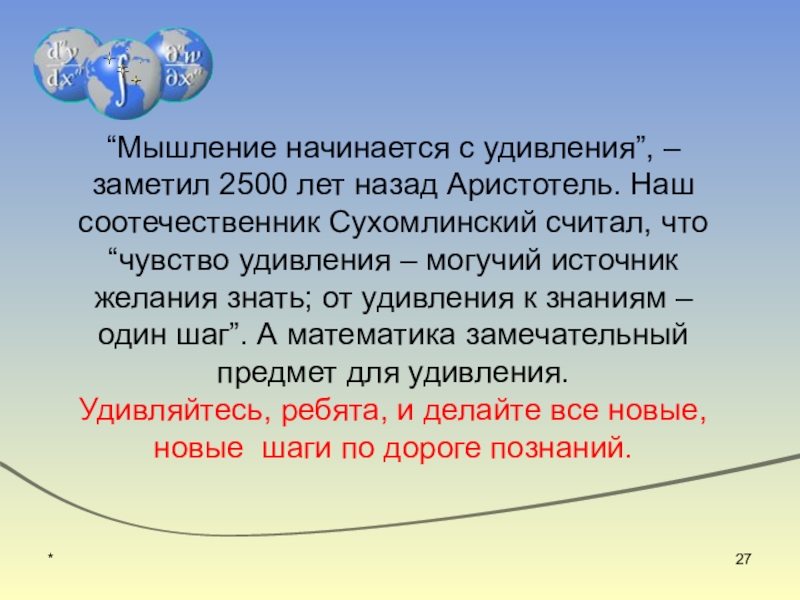 $\frac{d^n y}{dx^n}$ $\int$ $\frac{\partial^n w}{\partial x^n}$

“Мышление начинается с удивления”, – заметил 2500 лет назад Аристотель. Наш соотечественник Сухомлинский считал, что “чувство удивления – могучий источник желания знать; от удивления к знаниям – один шаг”. А математика замечательный предмет для удивления.
Удивляйтесь, ребята, и делайте все новые, новые  шаги по дороге познаний.

*

27